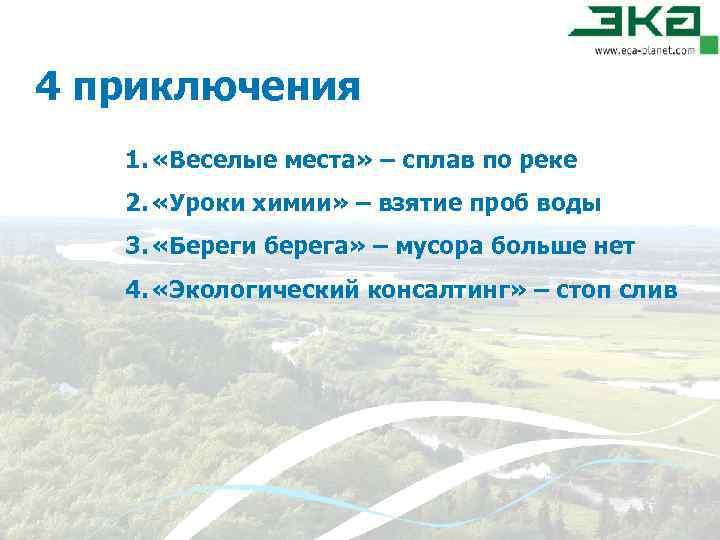 ЭКА
www.eca-planet.com

4 приключения

1. «Веселые места» – сплав по реке
2. «Уроки химии» – взятие проб воды
3. «Береги берега» – мусора больше нет
4. «Экологический консалтинг» – стоп слив